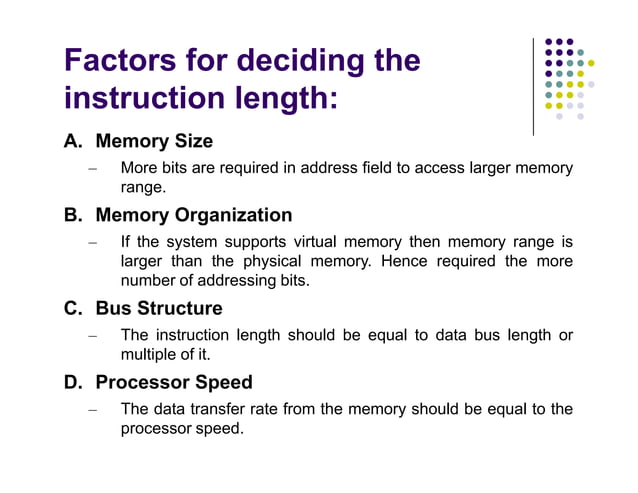 Factors for deciding the instruction length:

A. Memory Size

– More bits are required in address field to access larger memory range.

B. Memory Organization

– If the system supports virtual memory then memory range is larger than the physical memory. Hence required the more number of addressing bits.

C. Bus Structure

– The instruction length should be equal to data bus length or multiple of it.

D. Processor Speed

– The data transfer rate from the memory should be equal to the processor speed.